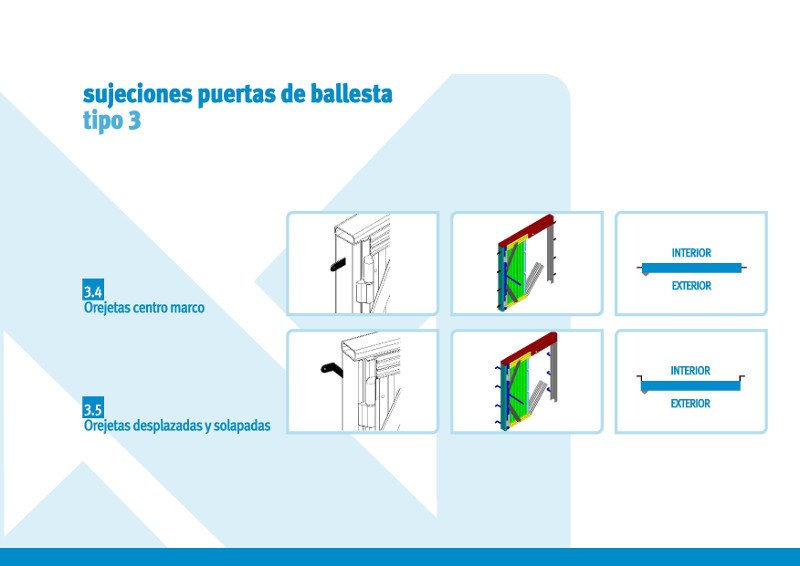 sujeciones puertas de ballesta
tipo 3

3.4
Orejetas centro marco

INTERIOR
EXTERIOR

3.5
Orejetas desplazadas y solapadas

INTERIOR
EXTERIOR